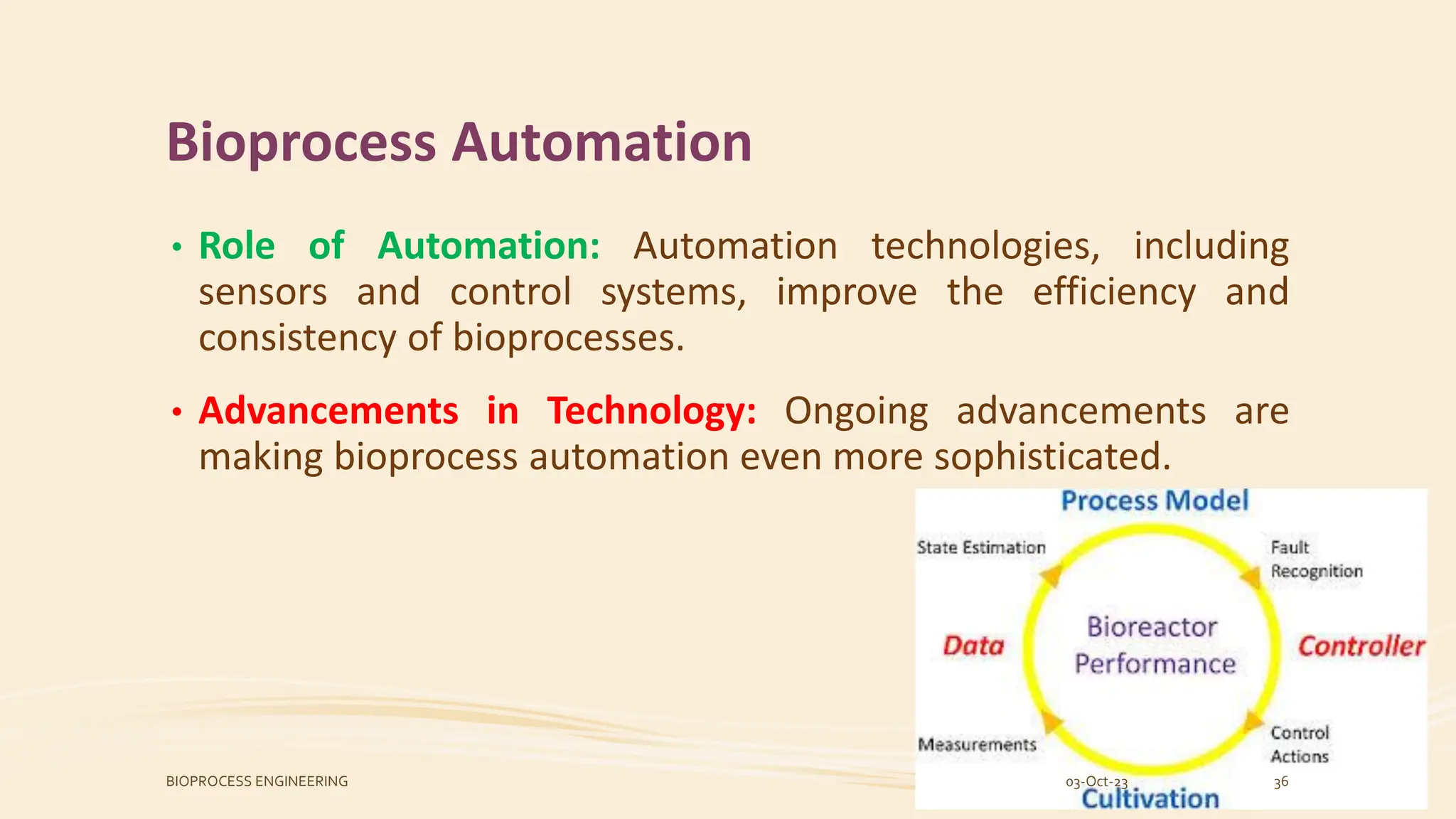 Bioprocess Automation

• Role of Automation: Automation technologies, including sensors and control systems, improve the efficiency and consistency of bioprocesses.

• Advancements in Technology: Ongoing advancements are making bioprocess automation even more sophisticated.

Process Model

State Estimation

Fault Recognition

Data

Bioreactor Performance

Controller

Measurements

Control Actions

Cultivation

BIOPROCESS ENGINEERING

03-Oct-23

36